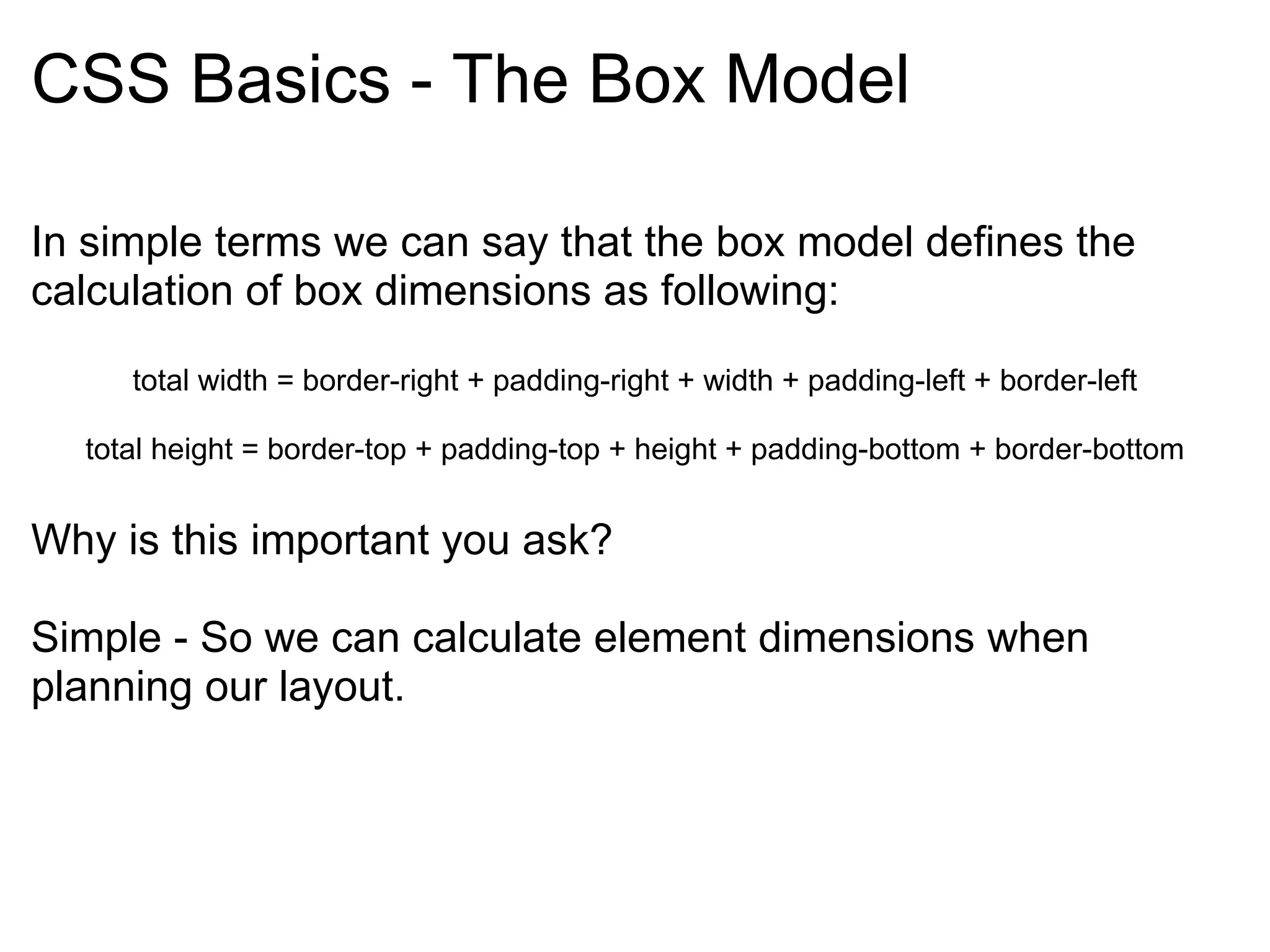 CSS Basics - The Box Model

In simple terms we can say that the box model defines the calculation of box dimensions as following:

total width = border-right + padding-right + width + padding-left + border-left

total height = border-top + padding-top + height + padding-bottom + border-bottom

Why is this important you ask?

Simple - So we can calculate element dimensions when planning our layout.